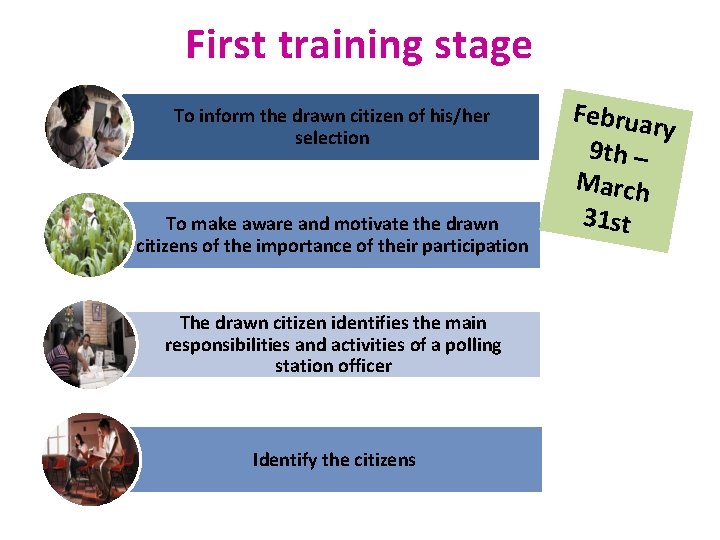 First training stage

To inform the drawn citizen of his/her selection

To make aware and motivate the drawn citizens of the importance of their participation

The drawn citizen identifies the main responsibilities and activities of a polling station officer

Identify the citizens

February 9th – March 31st